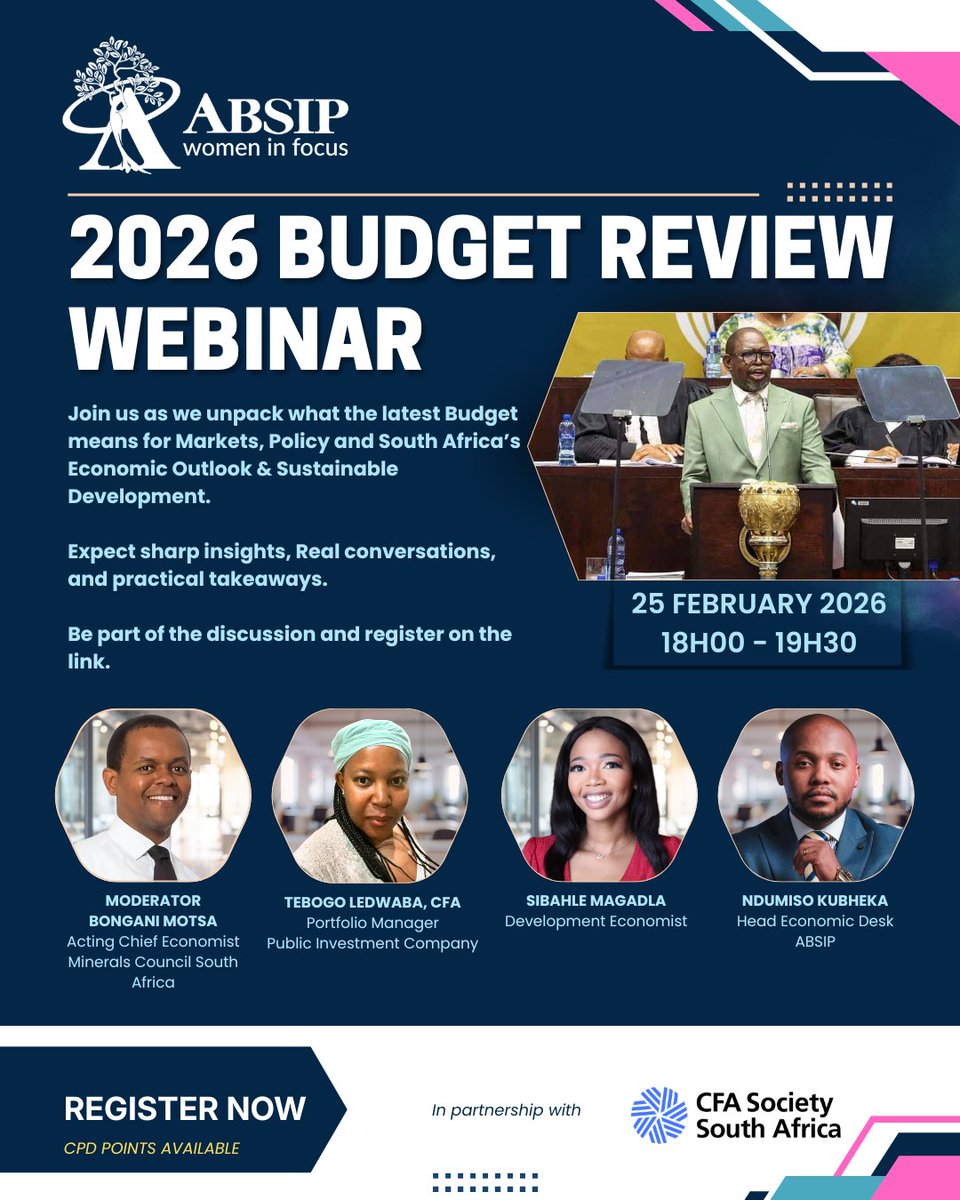 ABSIP
women in focus

2026 BUDGET REVIEW WEBINAR

Join us as we unpack what the latest Budget means for Markets, Policy and South Africa's Economic Outlook & Sustainable Development.

Expect sharp insights, Real conversations, and practical takeaways.

Be part of the discussion and register on the link.

25 FEBRUARY 2026
18H00 - 19H30

MODERATOR
BONGANI MOTSA
Acting Chief Economist
Minerals Council South Africa

TEBOGO LEDWABA, CFA
Portfolio Manager
Public Investment Company

SIBAHLE MAGADLA
Development Economist

NDUMISO KUBHEKA
Head Economic Desk
ABSIP

REGISTER NOW
CPD POINTS AVAILABLE

In partnership with

CFA Society South Africa